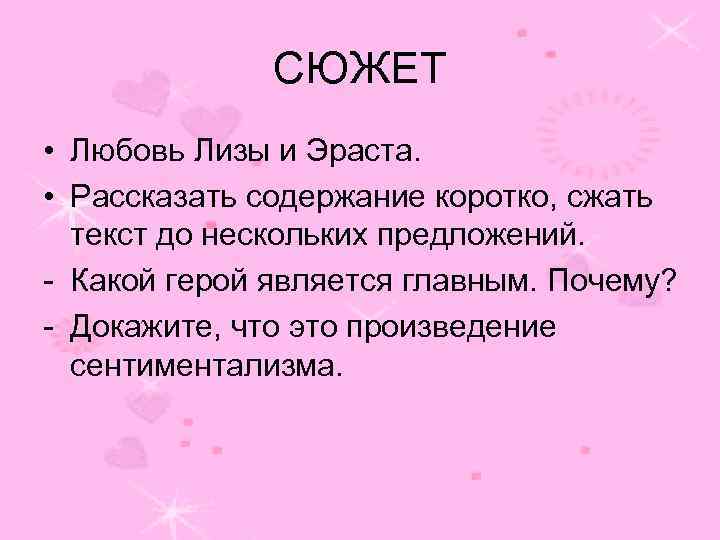 СЮЖЕТ

• Любовь Лизы и Эраста.
• Рассказать содержание коротко, сжать текст до нескольких предложений.
- Какой герой является главным. Почему?
- Докажите, что это произведение сентиментализма.